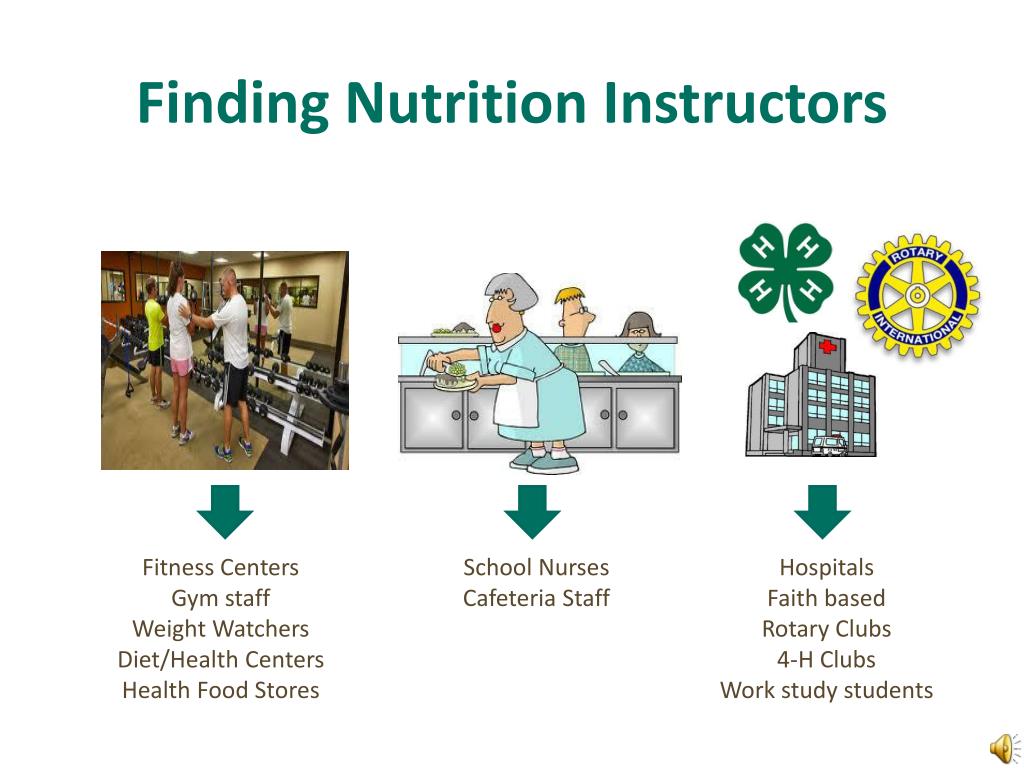 Finding Nutrition Instructors

H H H H

ROTARY INTERNATIONAL

Fitness Centers
Gym staff
Weight Watchers
Diet/Health Centers
Health Food Stores

School Nurses
Cafeteria Staff

Hospitals
Faith based
Rotary Clubs
4-H Clubs
Work study students